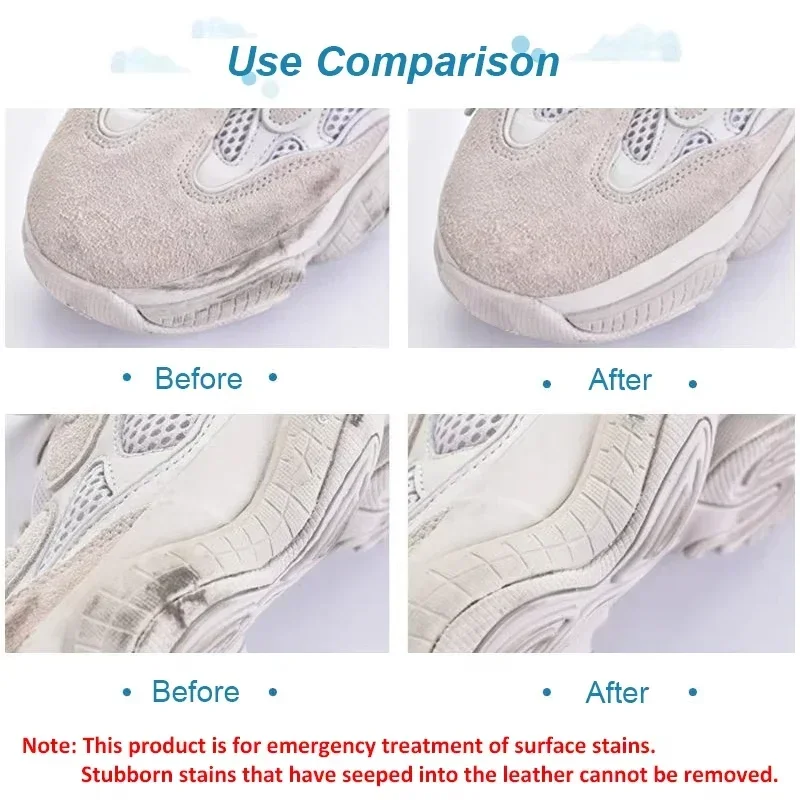 Use Comparison

• Before •

• After •

• Before •

• After •

Note: This product is for emergency treatment of surface stains. Stubborn stains that have seeped into the leather cannot be removed.